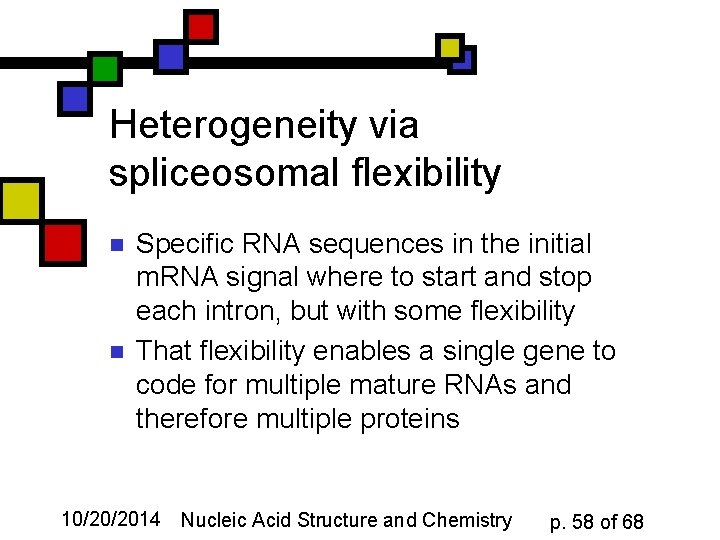 Heterogeneity via spliceosomal flexibility

Specific RNA sequences in the initial mRNA signal where to start and stop each intron, but with some flexibility

That flexibility enables a single gene to code for multiple mature RNAs and therefore multiple proteins

10/20/2014 Nucleic Acid Structure and Chemistry p. 58 of 68